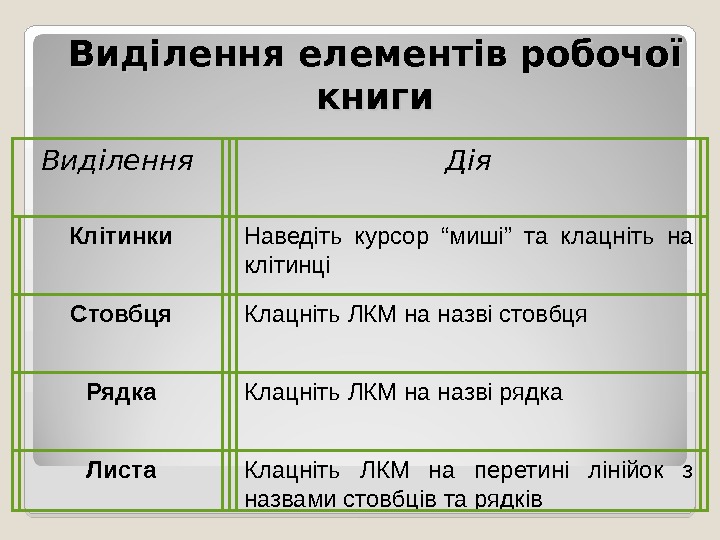 Виділення елементів робочої книги

| Виділення | Дія |
|---|---|
| Клітинки | Наведіть курсор “миші” та клацніть на клітинці |
| Стовбця | Клацніть ЛКМ на назві стовбця |
| Рядка | Клацніть ЛКМ на назві рядка |
| Листа | Клацніть ЛКМ на перетині лінійок з назвами стовбців та рядків |